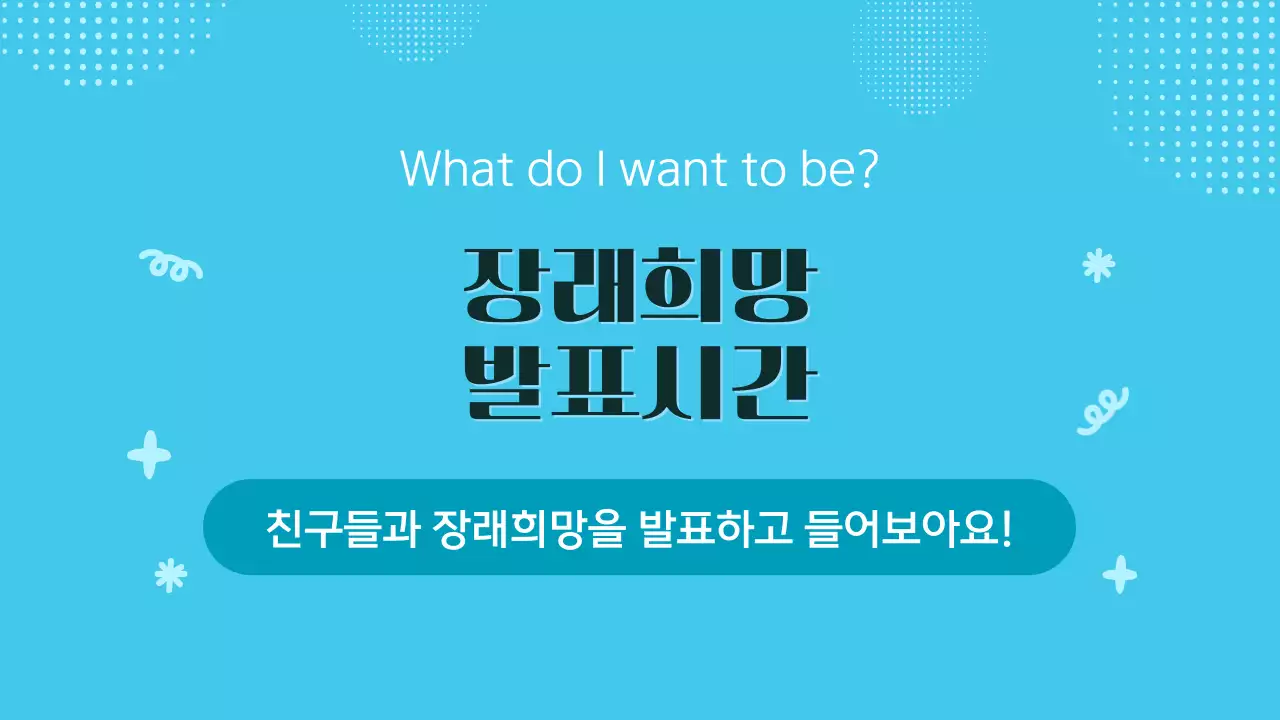 What do I want to be?

장래희망
발표시간

친구들과 장래희망을 발표하고 들어보아요!